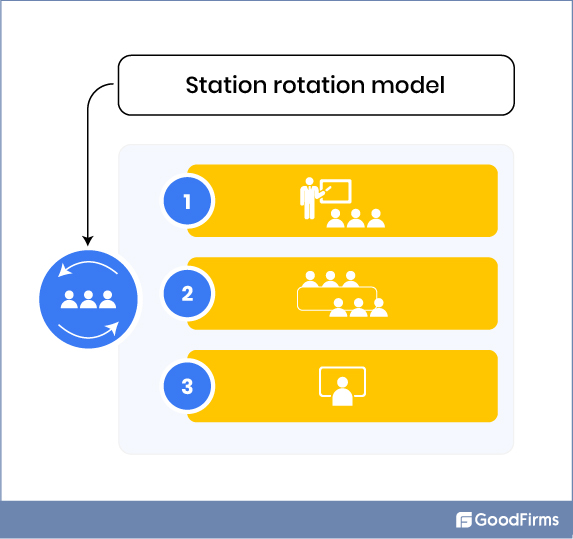 Station rotation model

1

2

3

GoodFirms